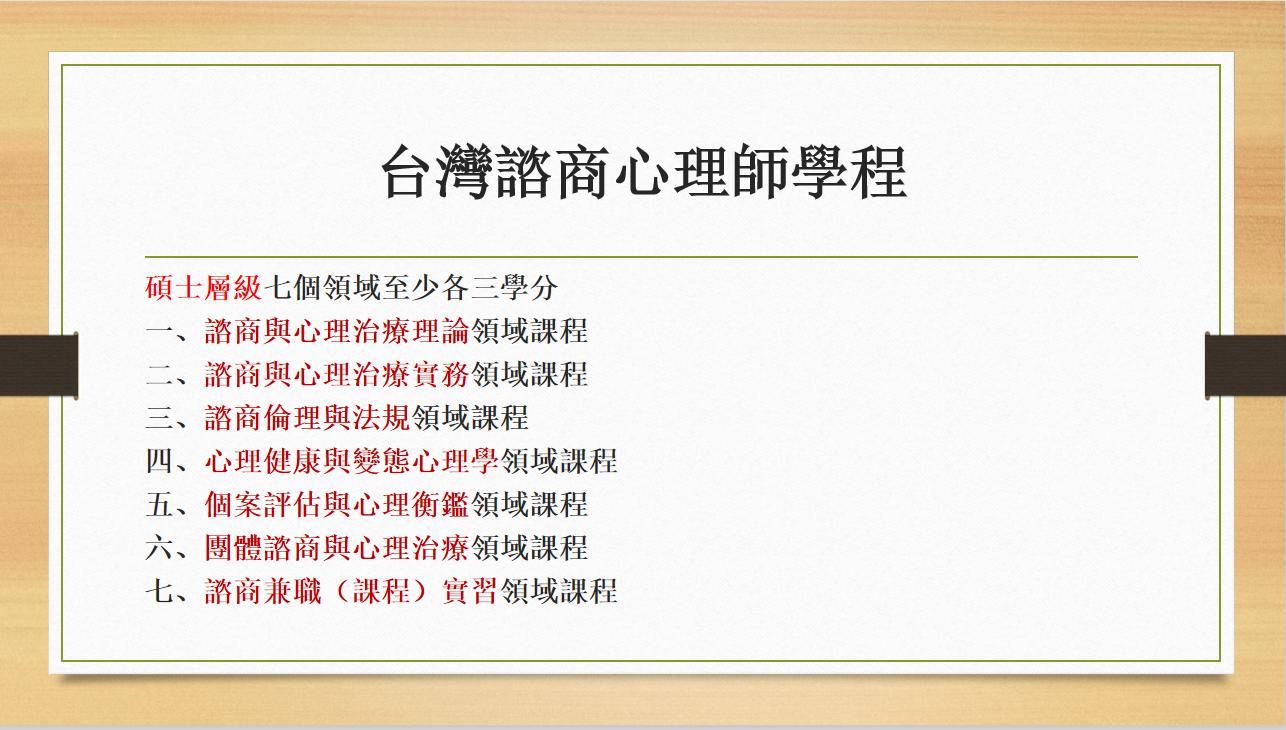 台灣諮商心理師學程

碩士層級七個領域至少各三學分
一、諮商與心理治療理論領域課程
二、諮商與心理治療實務領域課程
三、諮商倫理與法規領域課程
四、心理健康與變態心理學領域課程
五、個案評估與心理衡鑑領域課程
六、團體諮商與心理治療領域課程
七、諮商兼職（課程）實習領域課程